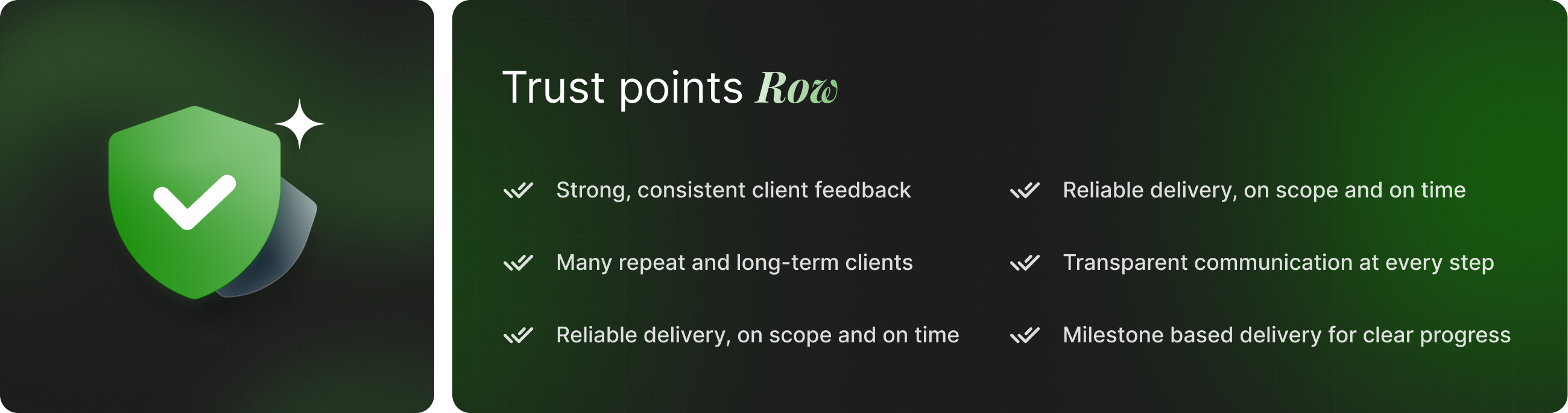 Trust points Row

Strong, consistent client feedback

Many repeat and long-term clients

Reliable delivery, on scope and on time

Reliable delivery, on scope and on time

Transparent communication at every step

Milestone based delivery for clear progress